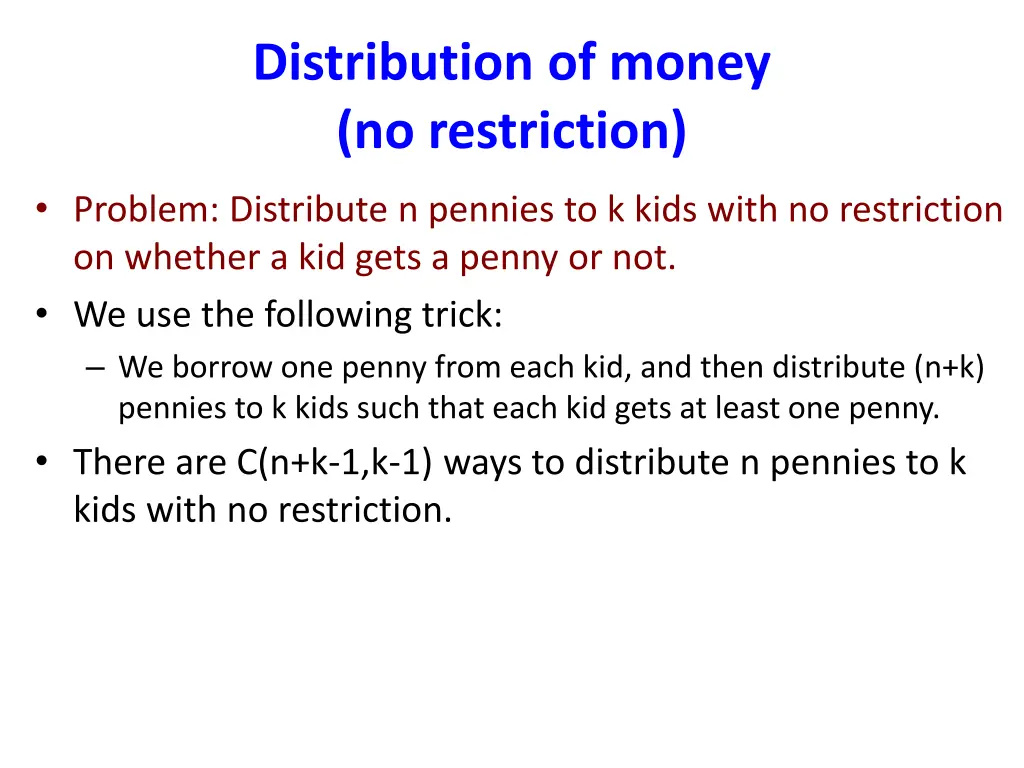 Distribution of money
(no restriction)

• Problem: Distribute n pennies to k kids with no restriction on whether a kid gets a penny or not.
• We use the following trick:
– We borrow one penny from each kid, and then distribute (n+k) pennies to k kids such that each kid gets at least one penny.
• There are C(n+k-1,k-1) ways to distribute n pennies to k kids with no restriction.